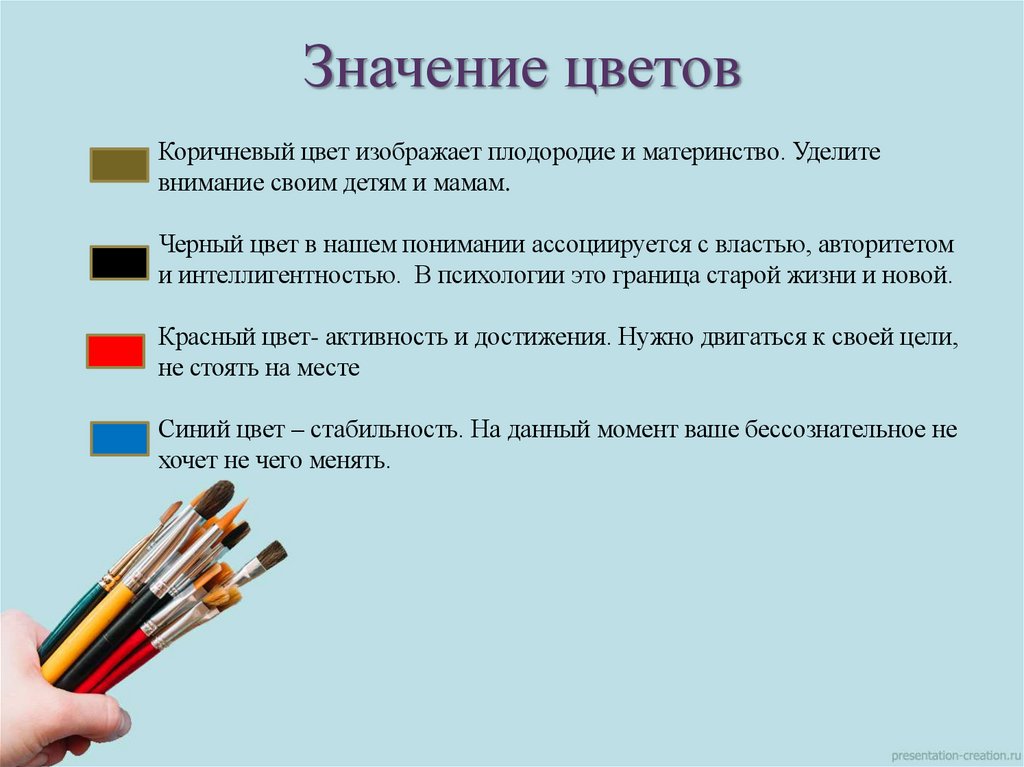 Значение цветов

Коричневый цвет изображает плодородие и материнство. Уделите внимание своим детям и мамам.

Черный цвет в нашем понимании ассоциируется с властью, авторитетом и интеллигентностью. В психологии это граница старой жизни и новой.

Красный цвет- активность и достижения. Нужно двигаться к своей цели, не стоять на месте

Синий цвет – стабильность. На данный момент ваше бессознательное не хочет не чего менять.

presentation-creation.ru